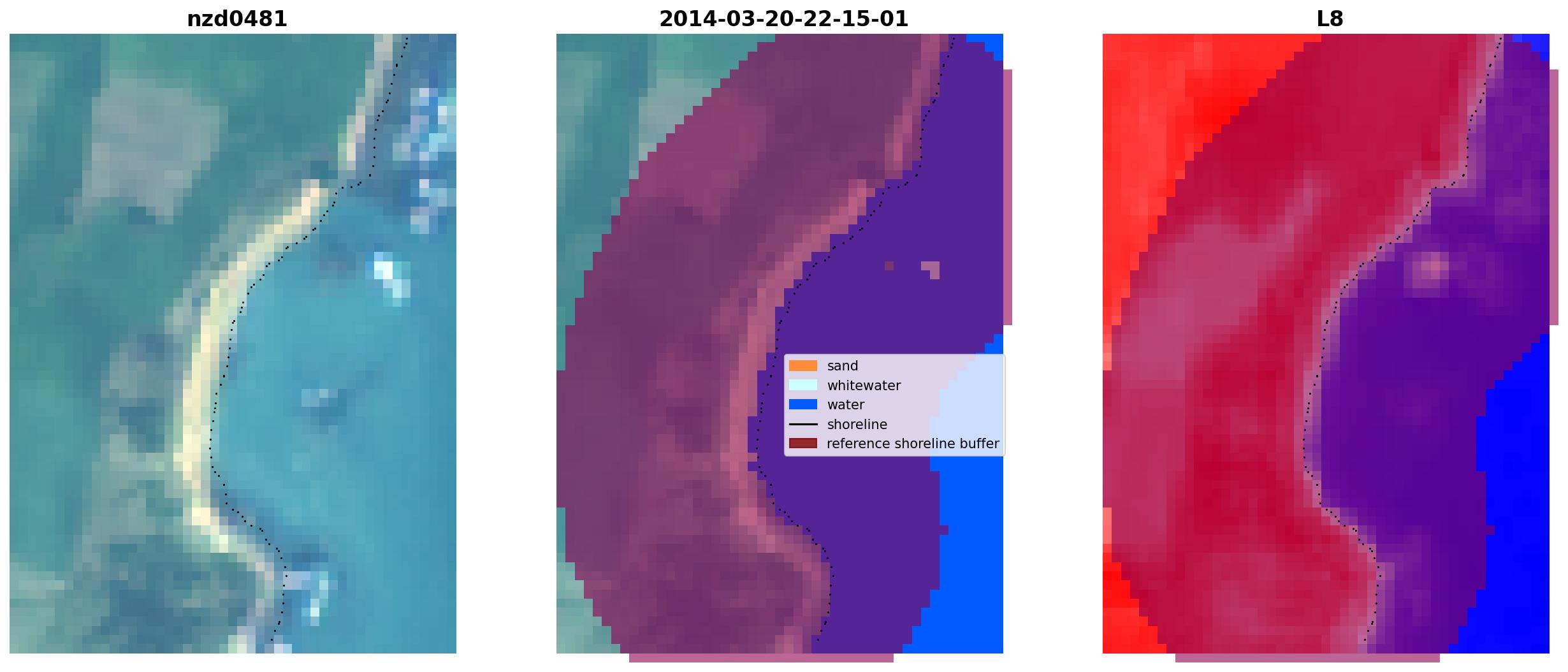 nzd0481

2014-03-20-22-15-01

L8

sand
whitewater
water
shoreline
reference shoreline buffer